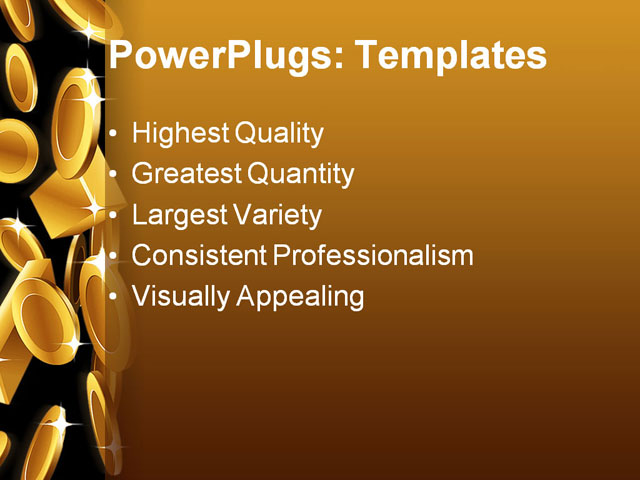 PowerPlugs: Templates

• Highest Quality
• Greatest Quantity
• Largest Variety
• Consistent Professionalism
• Visually Appealing